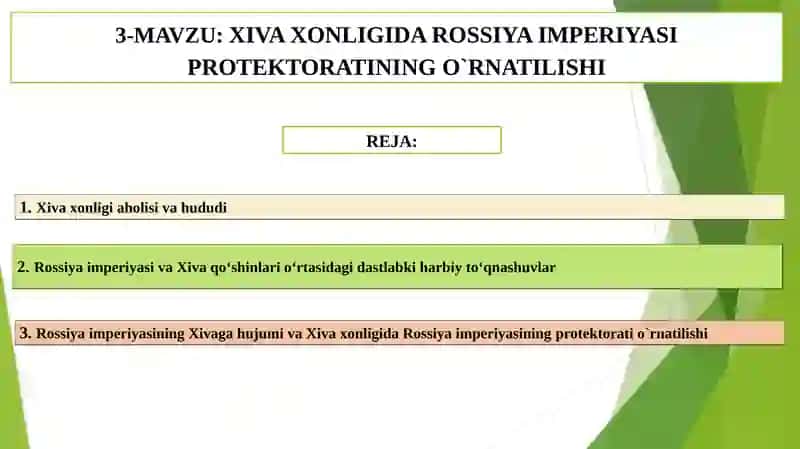 3-MAVZU: XIVA XONLIGIDA ROSSIYA IMPERIYASI PROTEKTORATINING O`RNATILISHI

REJA:

1. Xiva xonligi aholisi va hududi

2. Rossiya imperiyasi va Xiva qo‘shinlari o‘rtasidagi dastlabki harbiy to‘qnashuvlar

3. Rossiya imperiyasining Xivaga hujumi va Xiva xonligida Rossiya imperiyasining protektorati o`rnatilishi